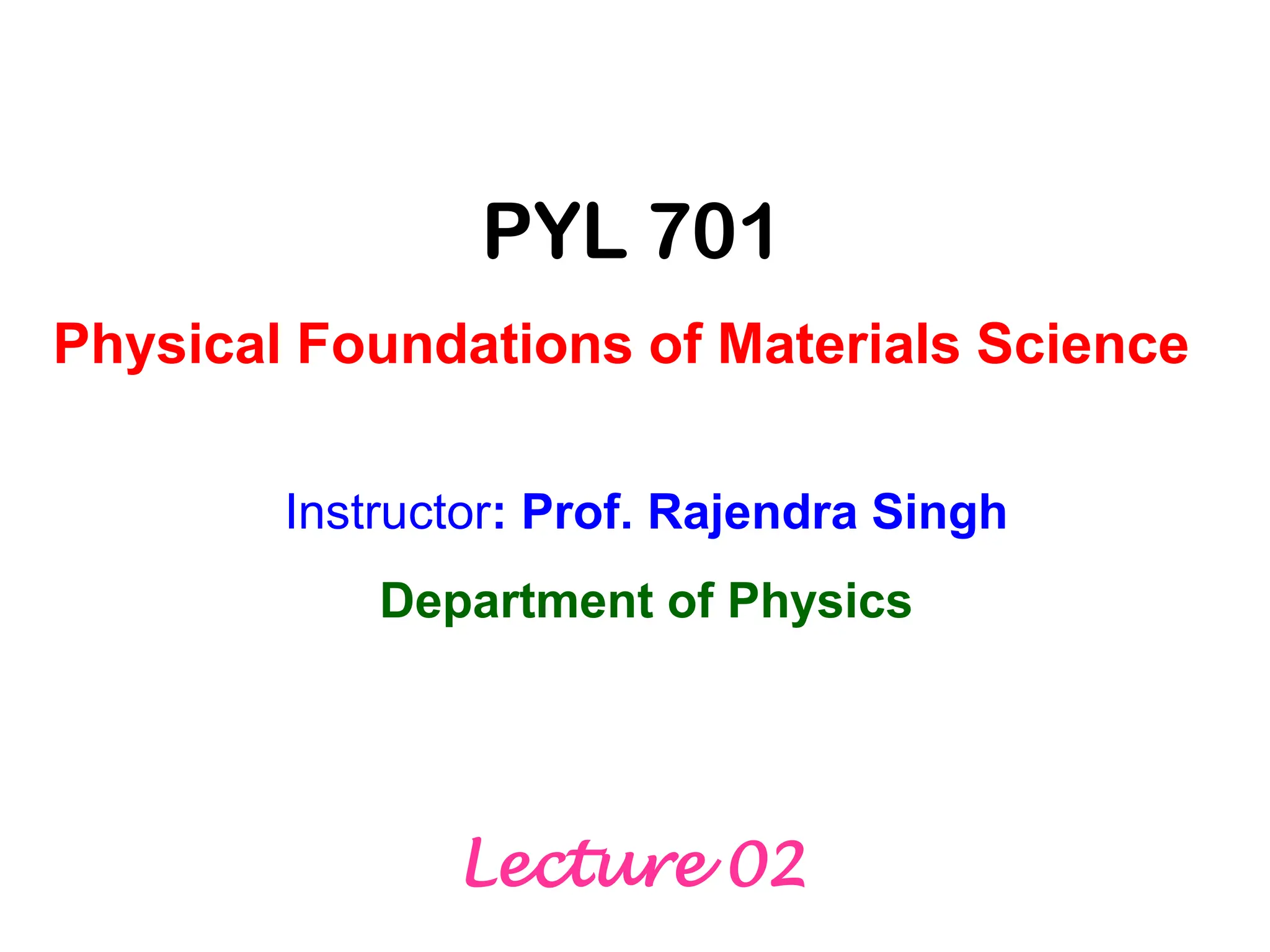 PYL 701

Physical Foundations of Materials Science

Instructor: Prof. Rajendra Singh

Department of Physics

Lecture 02